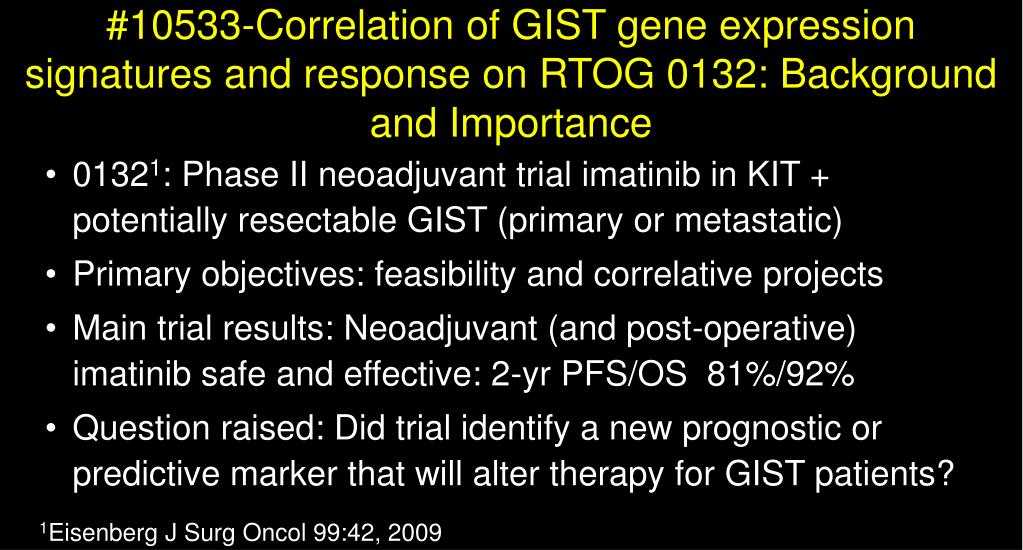 #10533-Correlation of GIST gene expression signatures and response on RTOG 0132: Background and Importance

• 0132$^1$: Phase II neoadjuvant trial imatinib in KIT + potentially resectable GIST (primary or metastatic)
• Primary objectives: feasibility and correlative projects
• Main trial results: Neoadjuvant (and post-operative) imatinib safe and effective: 2-yr PFS/OS 81%/92%
• Question raised: Did trial identify a new prognostic or predictive marker that will alter therapy for GIST patients?

$^1$Eisenberg J Surg Oncol 99:42, 2009